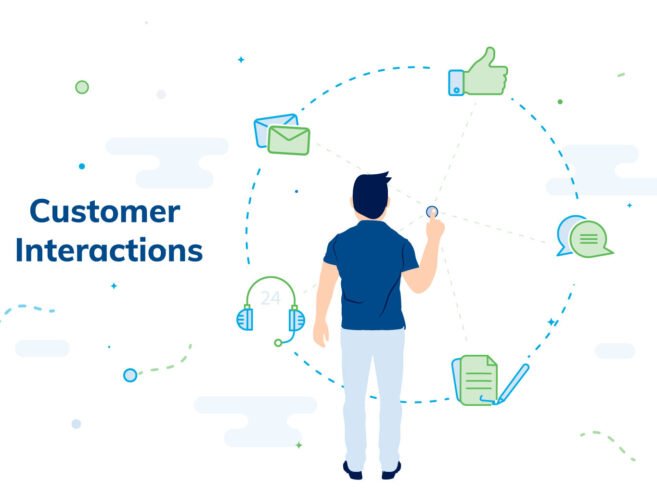 Customer Interactions

24